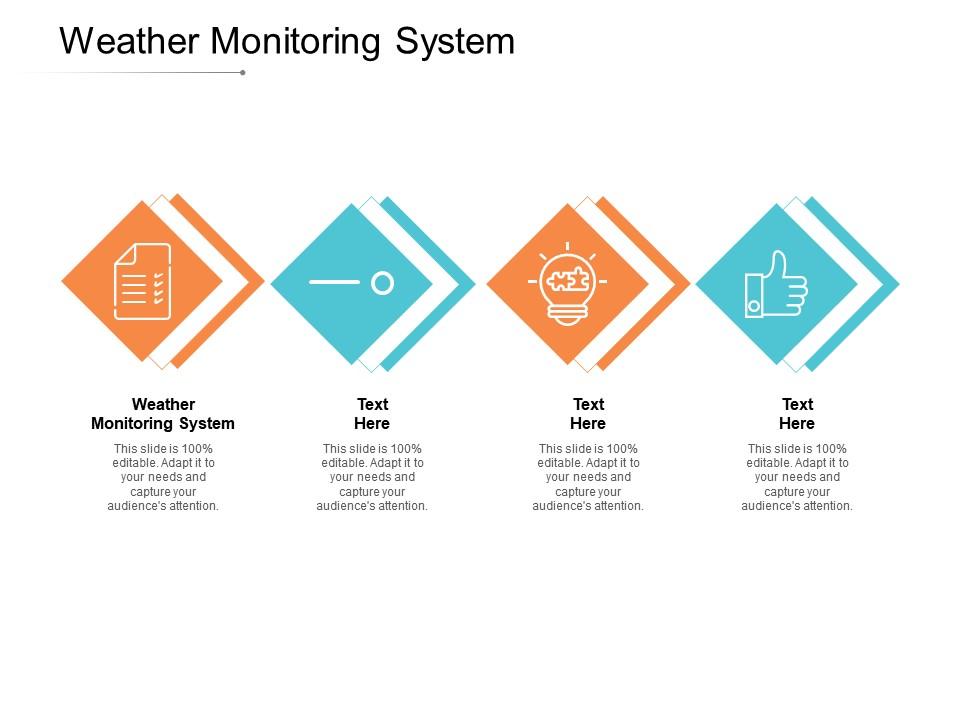 Weather Monitoring System

Weather Monitoring System

This slide is 100% editable. Adapt it to your needs and capture your audience's attention.

Text Here

This slide is 100% editable. Adapt it to your needs and capture your audience's attention.

Text Here

This slide is 100% editable. Adapt it to your needs and capture your audience's attention.

Text Here

This slide is 100% editable. Adapt it to your needs and capture your audience's attention.